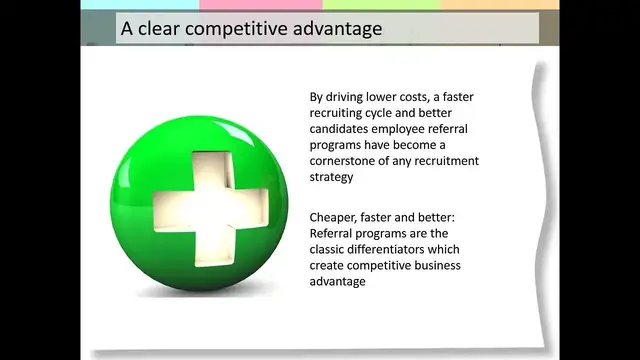 A clear competitive advantage

By driving lower costs, a faster recruiting cycle and better candidates employee referral programs have become a cornerstone of any recruitment strategy

Cheaper, faster and better: Referral programs are the classic differentiators which create competitive business advantage